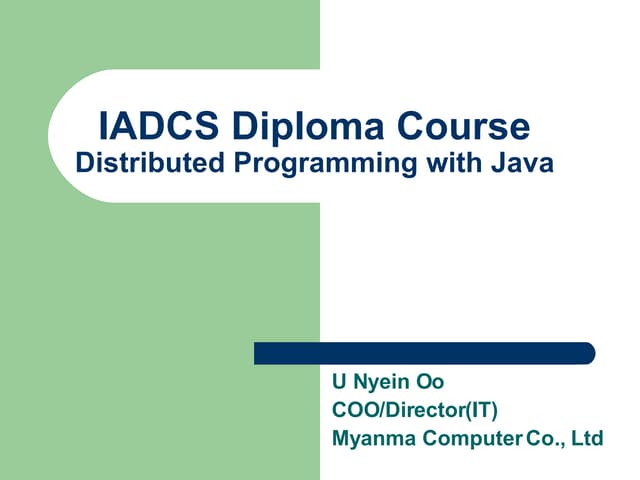 IADCS Diploma Course
Distributed Programming with Java

U Nyein Oo
COO/Director(IT)
Myanma Computer Co., Ltd